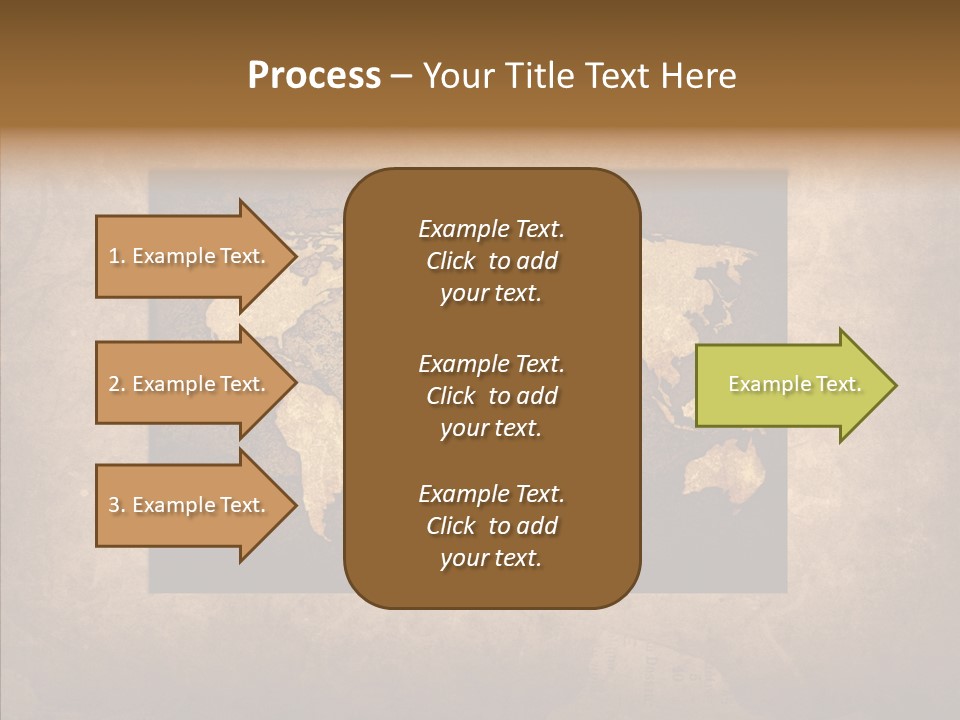 Process – Your Title Text Here

1. Example Text.

2. Example Text.

3. Example Text.

Example Text. Click to add your text.

Example Text. Click to add your text.

Example Text. Click to add your text.

Example Text.